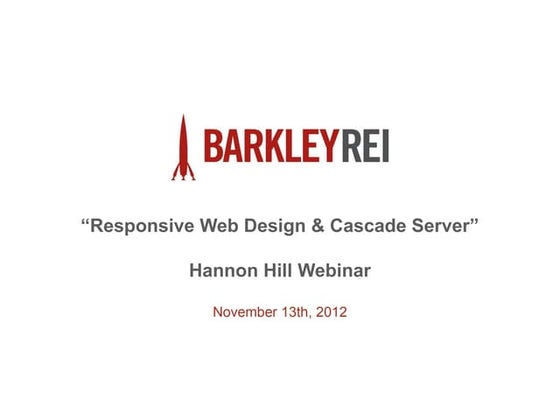 BARKLEYREI

“Responsive Web Design & Cascade Server”

Hannon Hill Webinar

November 13th, 2012